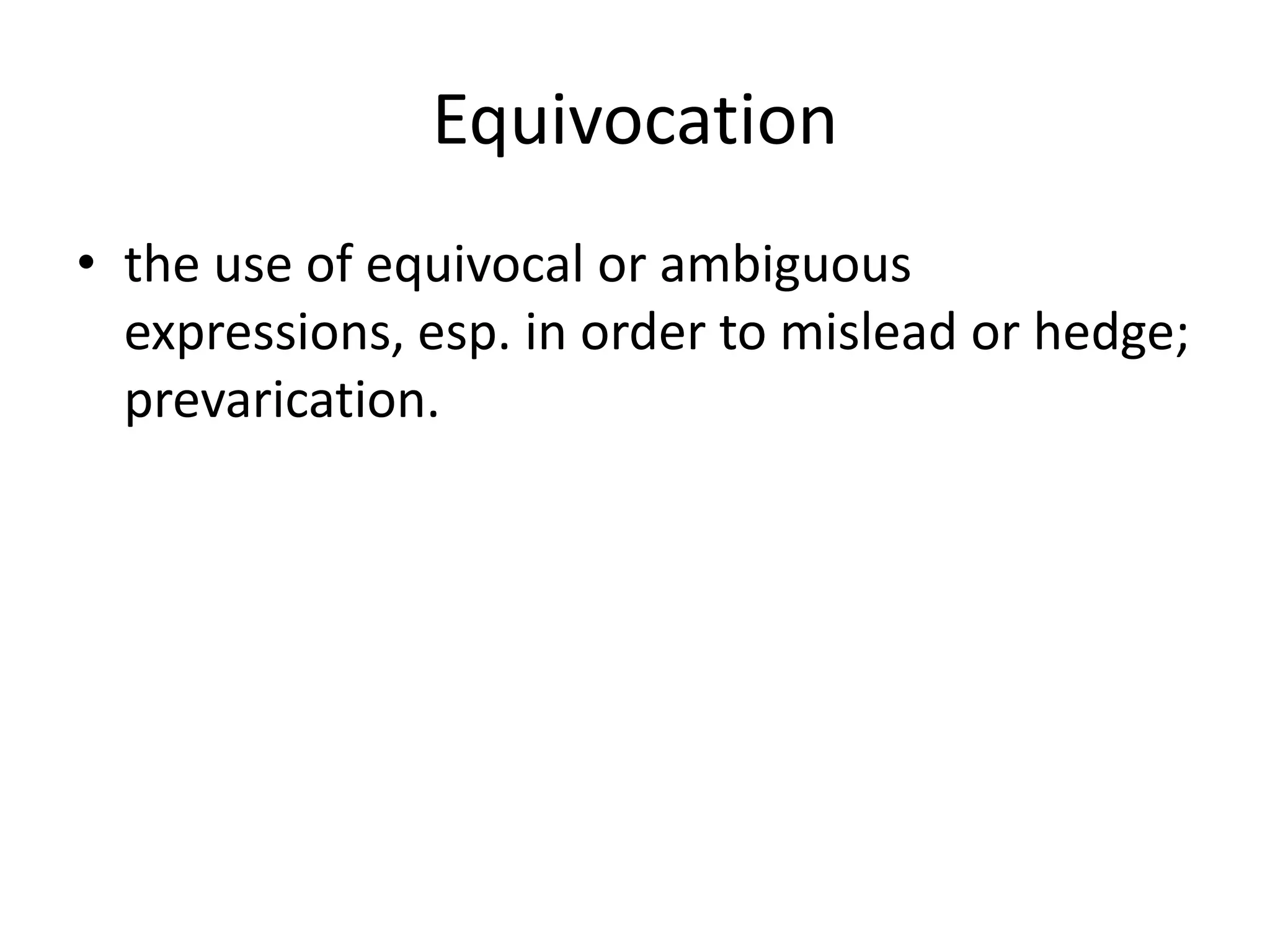 Equivocation

• the use of equivocal or ambiguous expressions, esp. in order to mislead or hedge; prevarication.